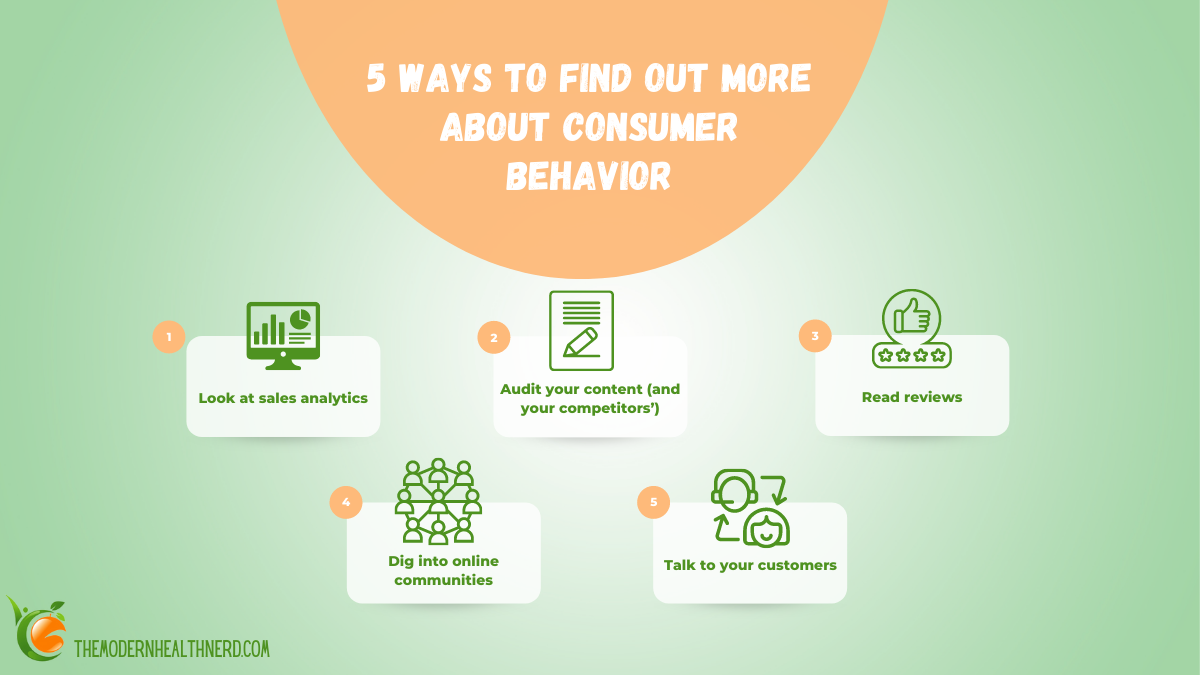 5 WAYS TO FIND OUT MORE ABOUT CONSUMER BEHAVIOR

1
Look at sales analytics

2
Audit your content (and your competitors')

3
Read reviews

4
Dig into online communities

5
Talk to your customers

THEMODERNHEALTHNERD.COM